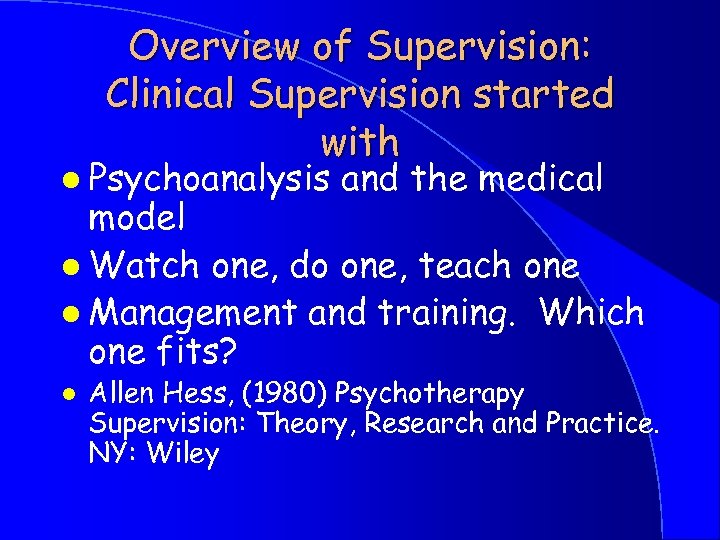 Overview of Supervision: Clinical Supervision started with

- Psychoanalysis and the medical model
- Watch one, do one, teach one
- Management and training.  Which one fits?
- Allen Hess, (1980) Psychotherapy Supervision: Theory, Research and Practice. NY: Wiley